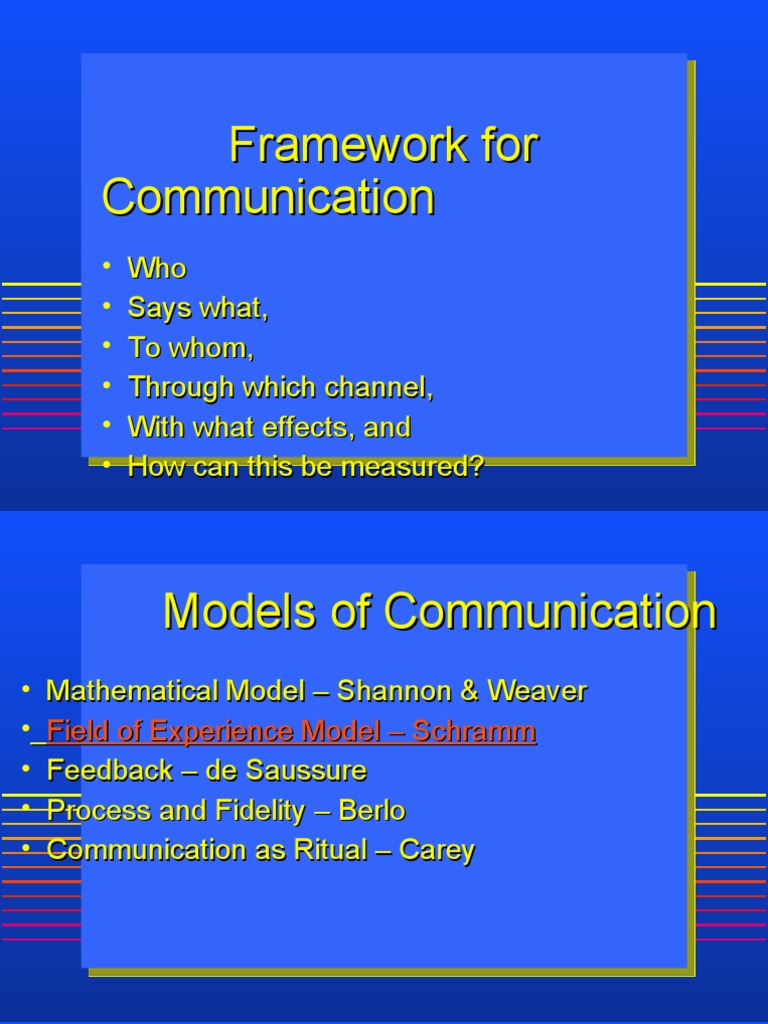 Framework for Communication

• Who
• Says what,
• To whom,
• Through which channel,
• With what effects, and
• How can this be measured?

Models of Communication

• Mathematical Model – Shannon & Weaver
• Field of Experience Model – Schramm
• Feedback – de Saussure
• Process and Fidelity – Berlo
• Communication as Ritual – Carey